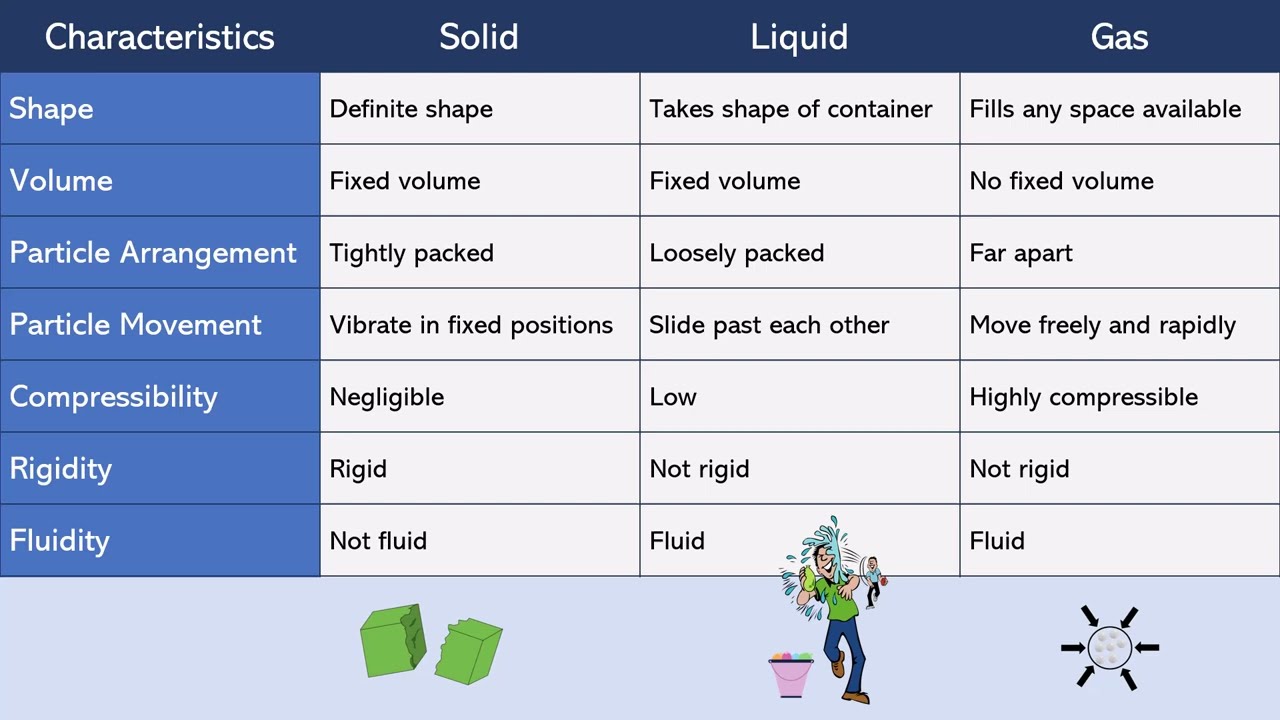 | Characteristics | Solid | Liquid | Gas |
|---|---|---|---|
| Shape | Definite shape | Takes shape of container | Fills any space available |
| Volume | Fixed volume | Fixed volume | No fixed volume |
| Particle Arrangement | Tightly packed | Loosely packed | Far apart |
| Particle Movement | Vibrate in fixed positions | Slide past each other | Move freely and rapidly |
| Compressibility | Negligible | Low | Highly compressible |
| Rigidity | Rigid | Not rigid | Not rigid |
| Fluidity | Not fluid | Fluid | Fluid |